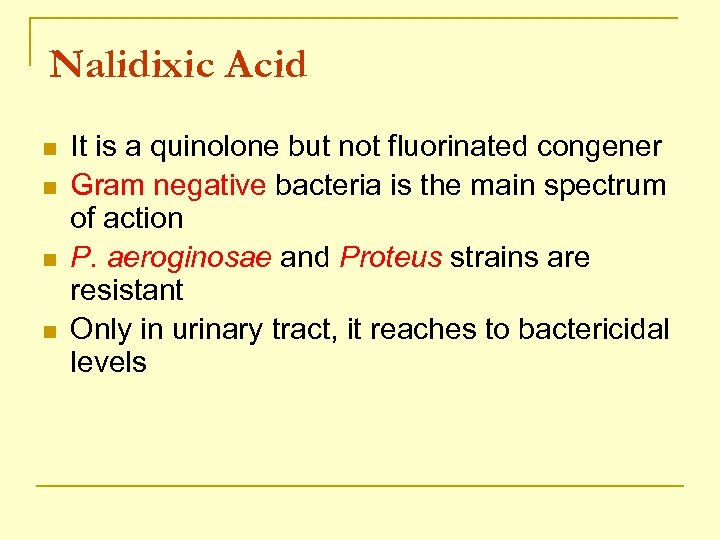 Nalidixic Acid

- It is a quinolone but not fluorinated congener
- Gram negative bacteria is the main spectrum of action
- P. aeroginosae and Proteus strains are resistant
- Only in urinary tract, it reaches to bactericidal levels